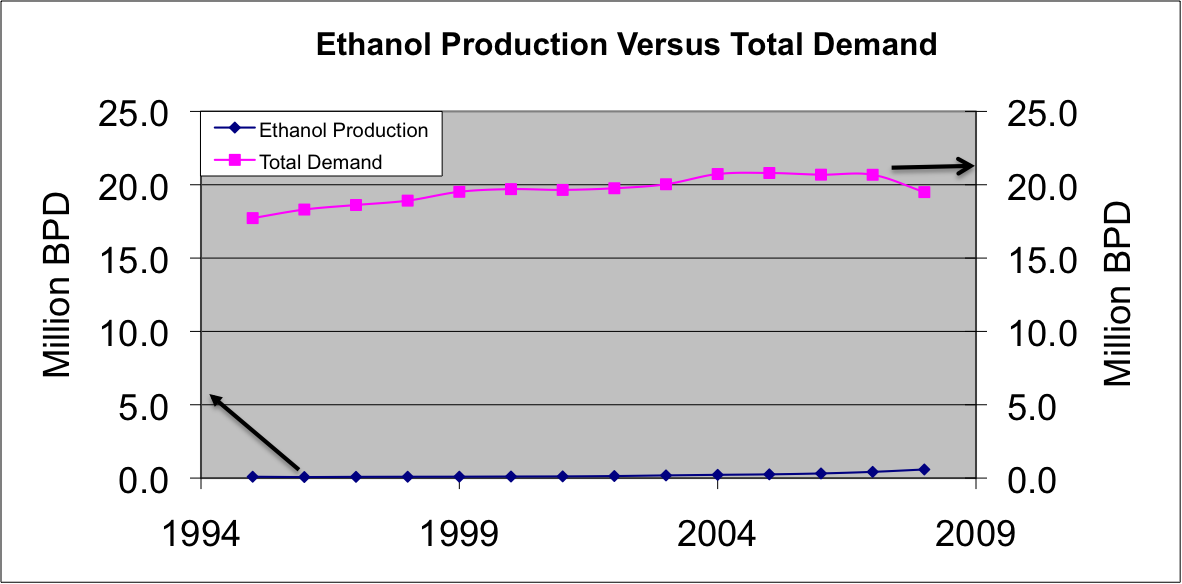 Ethanol Production Versus Total Demand

Ethanol Production
Total Demand

Million BPD

25.0
20.0
15.0
10.0
5.0
0.0

1994
1999
2004
2009

25.0
20.0
15.0
10.0
5.0
0.0

Million BPD